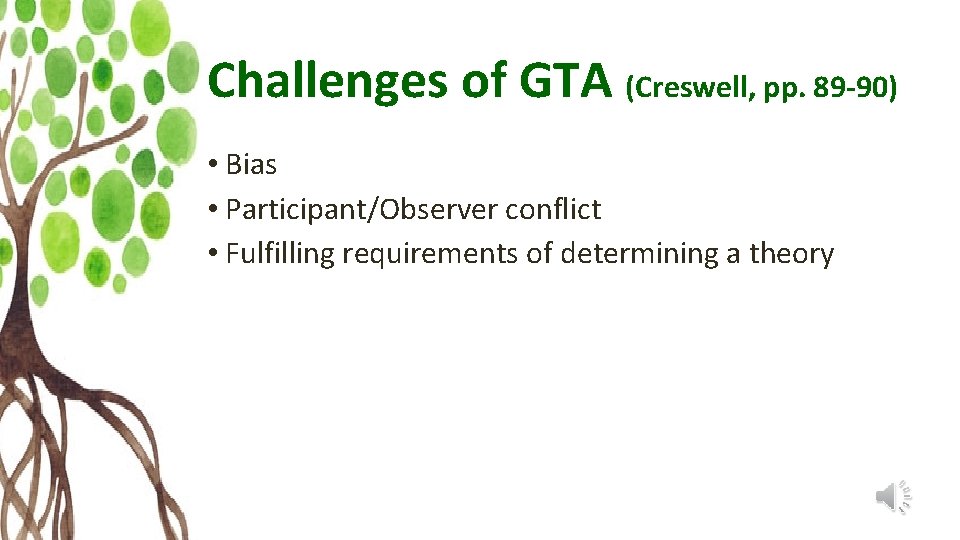 Challenges of GTA (Creswell, pp. 89-90)

• Bias
• Participant/Observer conflict
• Fulfilling requirements of determining a theory